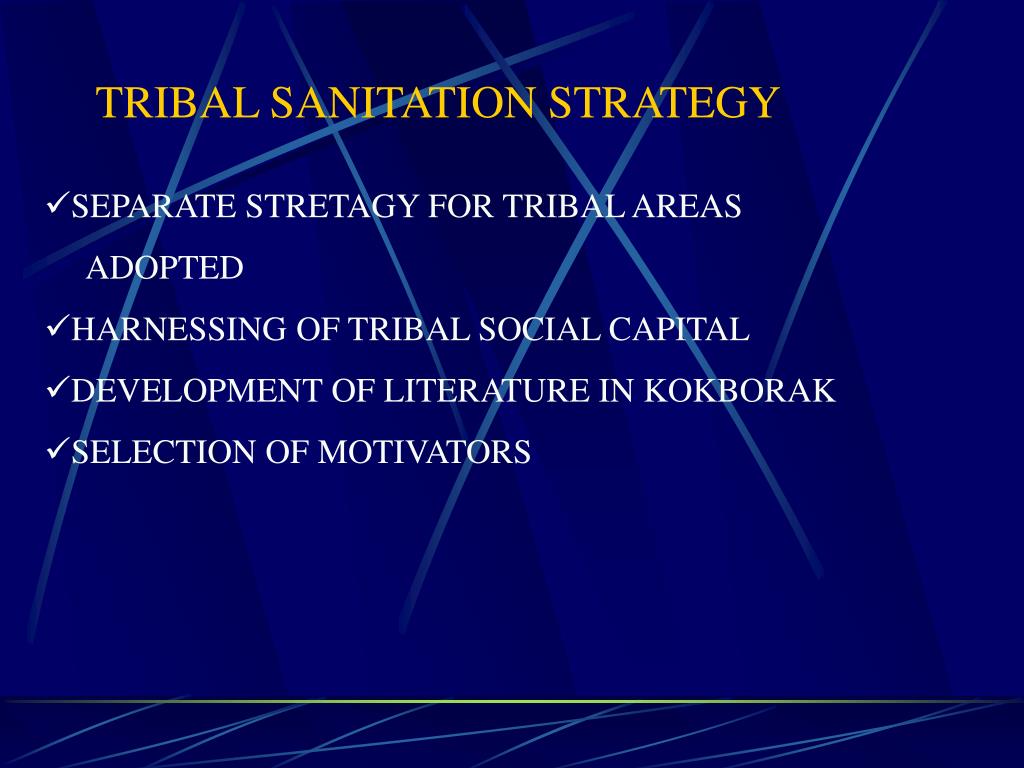 TRIBAL SANITATION STRATEGY

✓SEPARATE STRETAGY FOR TRIBAL AREAS ADOPTED

✓HARNESSING OF TRIBAL SOCIAL CAPITAL

✓DEVELOPMENT OF LITERATURE IN KOKBORAK

✓SELECTION OF MOTIVATORS